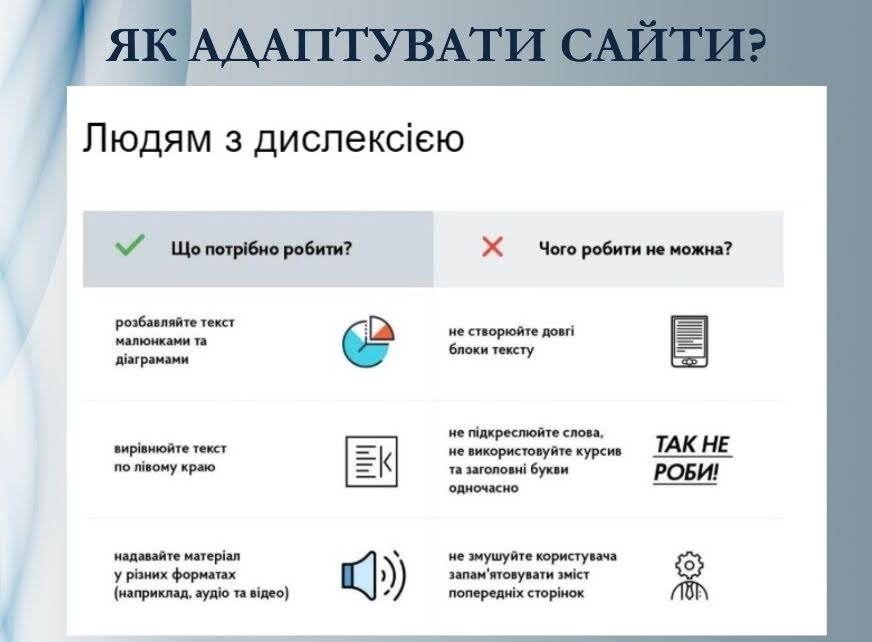 ЯК АДАПТУВАТИ САЙТИ?

Людям з дислексією

| Що потрібно робити? | Чого робити не можна? |
|---|---|
| розбавляйте текст малюнками та діаграмами | не створюйте довгі блоки тексту |
| вирівнюйте текст по лівому краю | не підкреслюйте слова, не використовуйте курсив та заголовні букви одночасно ТАК НЕ РОБИ! |
| надавайте матеріал у різних форматах (наприклад, аудіо та відео) | не змушуйте користувача запам'ятовувати зміст попередніх сторінок |